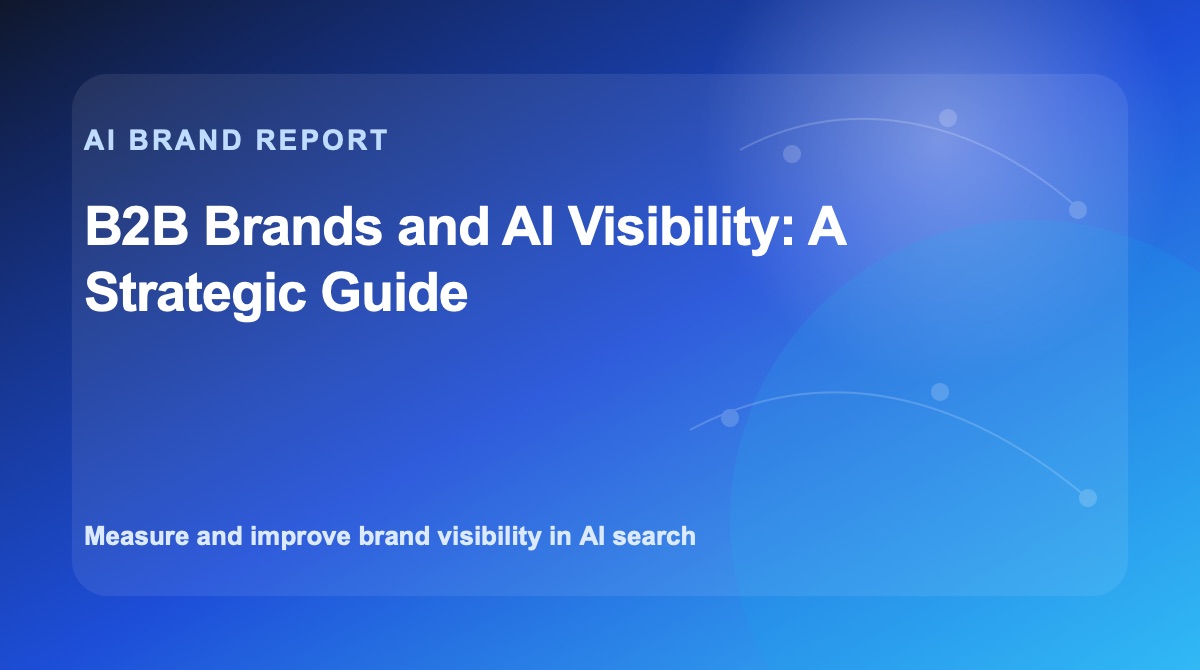 AI BRAND REPORT

B2B Brands and AI Visibility: A Strategic Guide

Measure and improve brand visibility in AI search